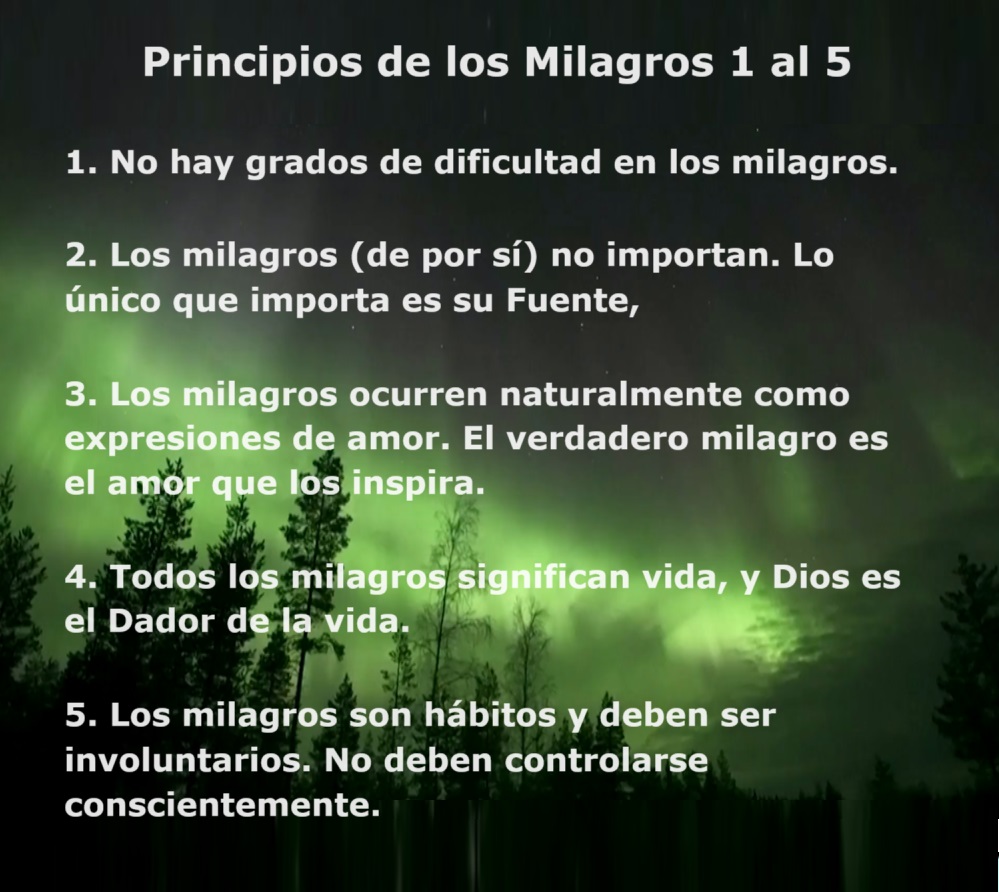 Principios de los Milagros 1 al 5

1. No hay grados de dificultad en los milagros.

2. Los milagros (de por sí) no importan. Lo único que importa es su Fuente,

3. Los milagros ocurren naturalmente como expresiones de amor. El verdadero milagro es el amor que los inspira.

4. Todos los milagros significan vida, y Dios es el Dador de la vida.

5. Los milagros son hábitos y deben ser involuntarios. No deben controlarse conscientemente.